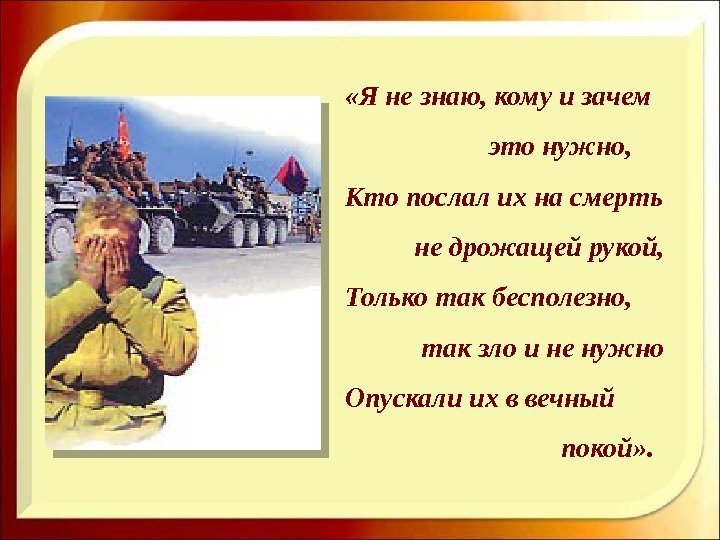 «Я не знаю, кому и зачем
это нужно,
Кто послал их на смерть
не дрожащей рукой,
Только так бесполезно,
так зло и не нужно
Опускали их в вечный
покой».